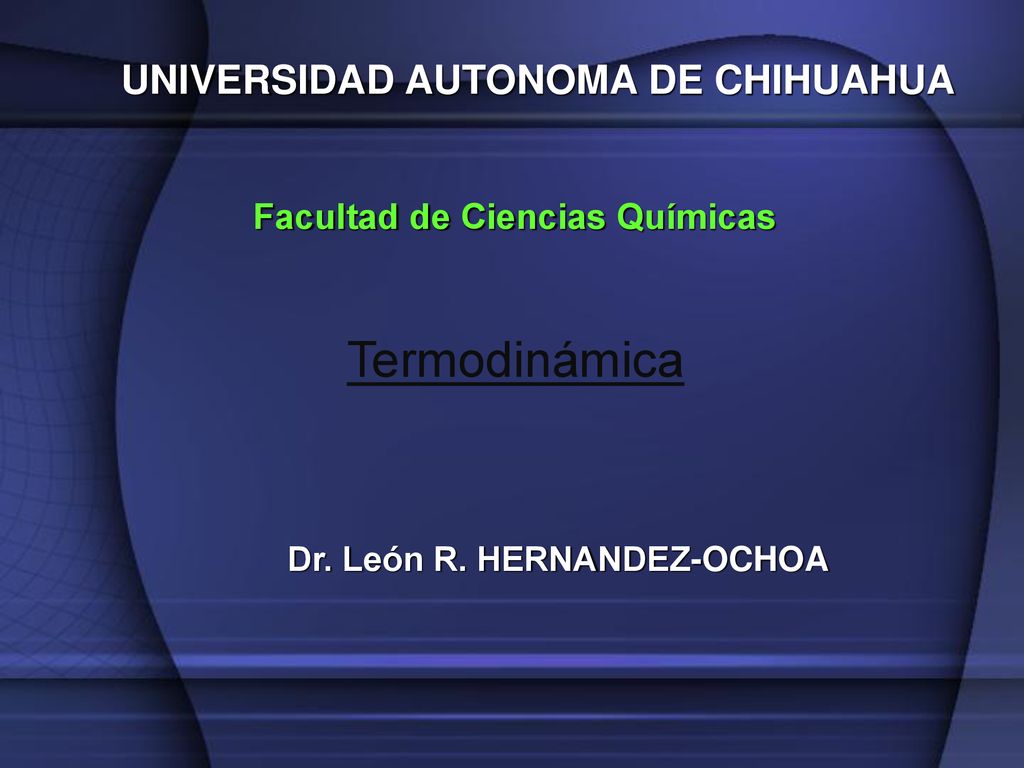 UNIVERSIDAD AUTONOMA DE CHIHUAHUA

Facultad de Ciencias Químicas

Termodinámica

Dr. León R. HERNANDEZ-OCHOA